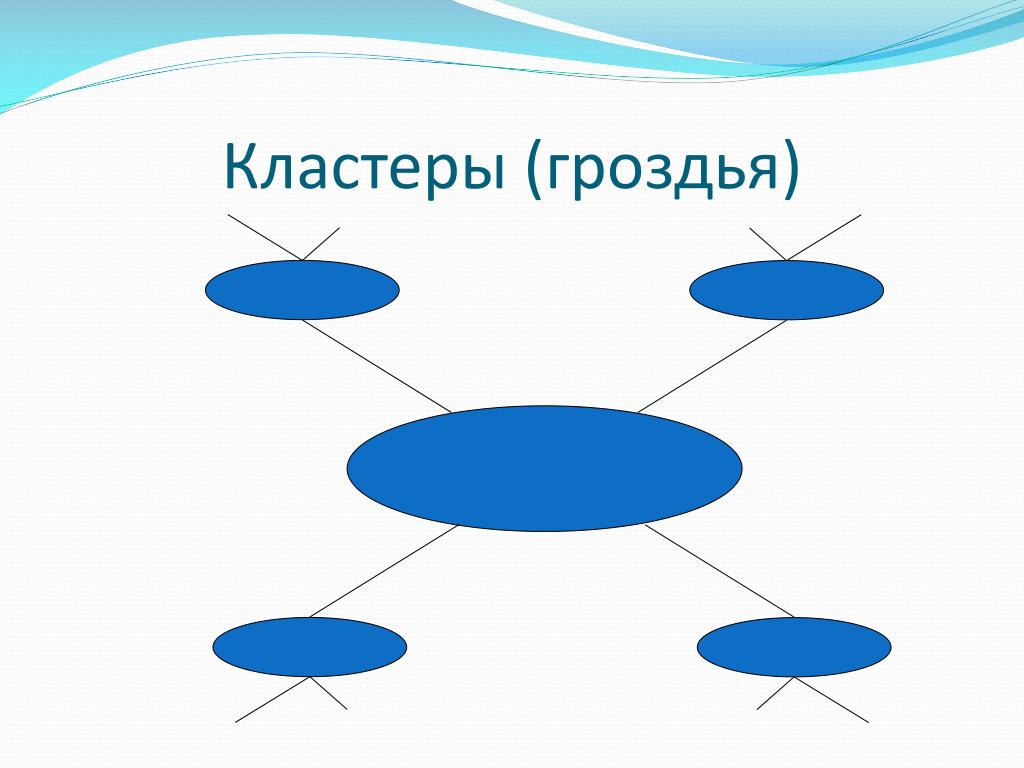 Кластеры (гроздья)